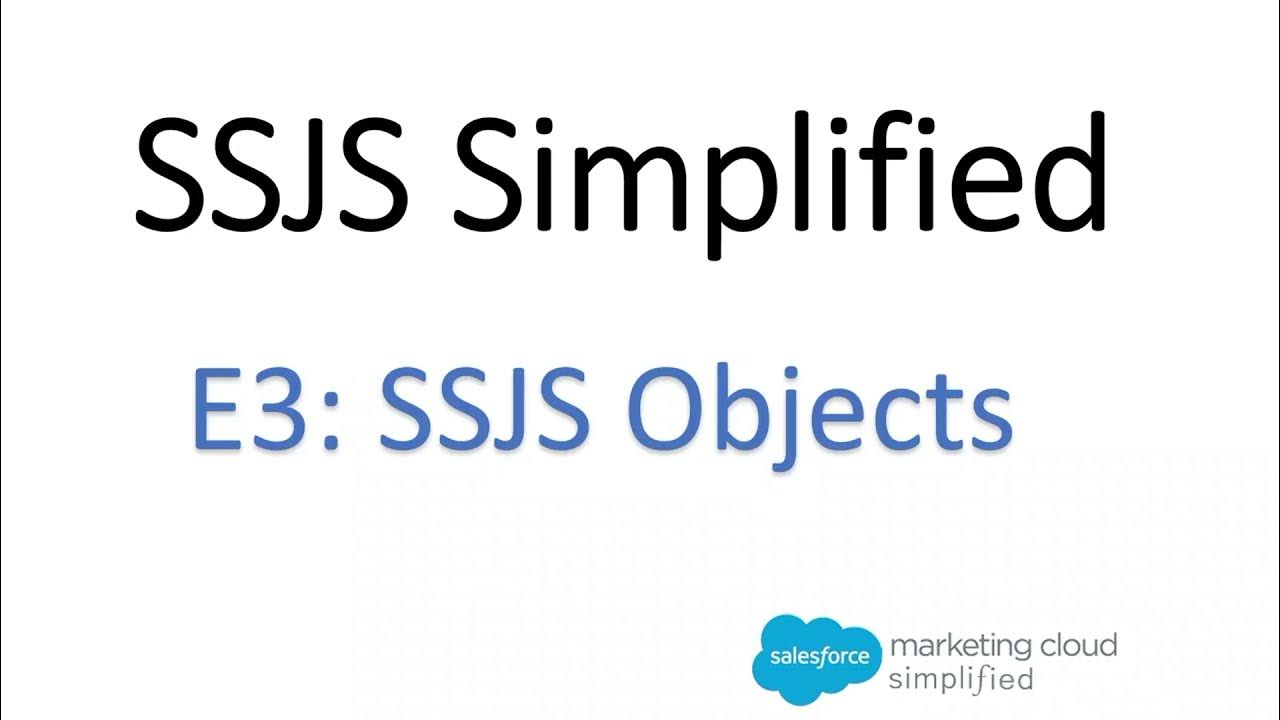 SSJS Simplified

E3: SSJS Objects

salesforce marketing cloud simplified